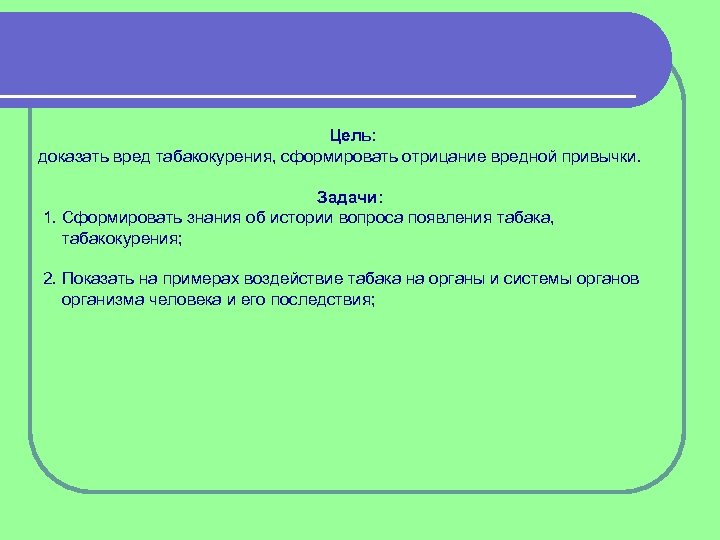 Цель:
доказать вред табакокурения, сформировать отрицание вредной привычки.

Задачи:
1. Сформировать знания об истории вопроса появления табака, табакокурения;

2. Показать на примерах воздействие табака на органы и системы органов организма человека и его последствия;